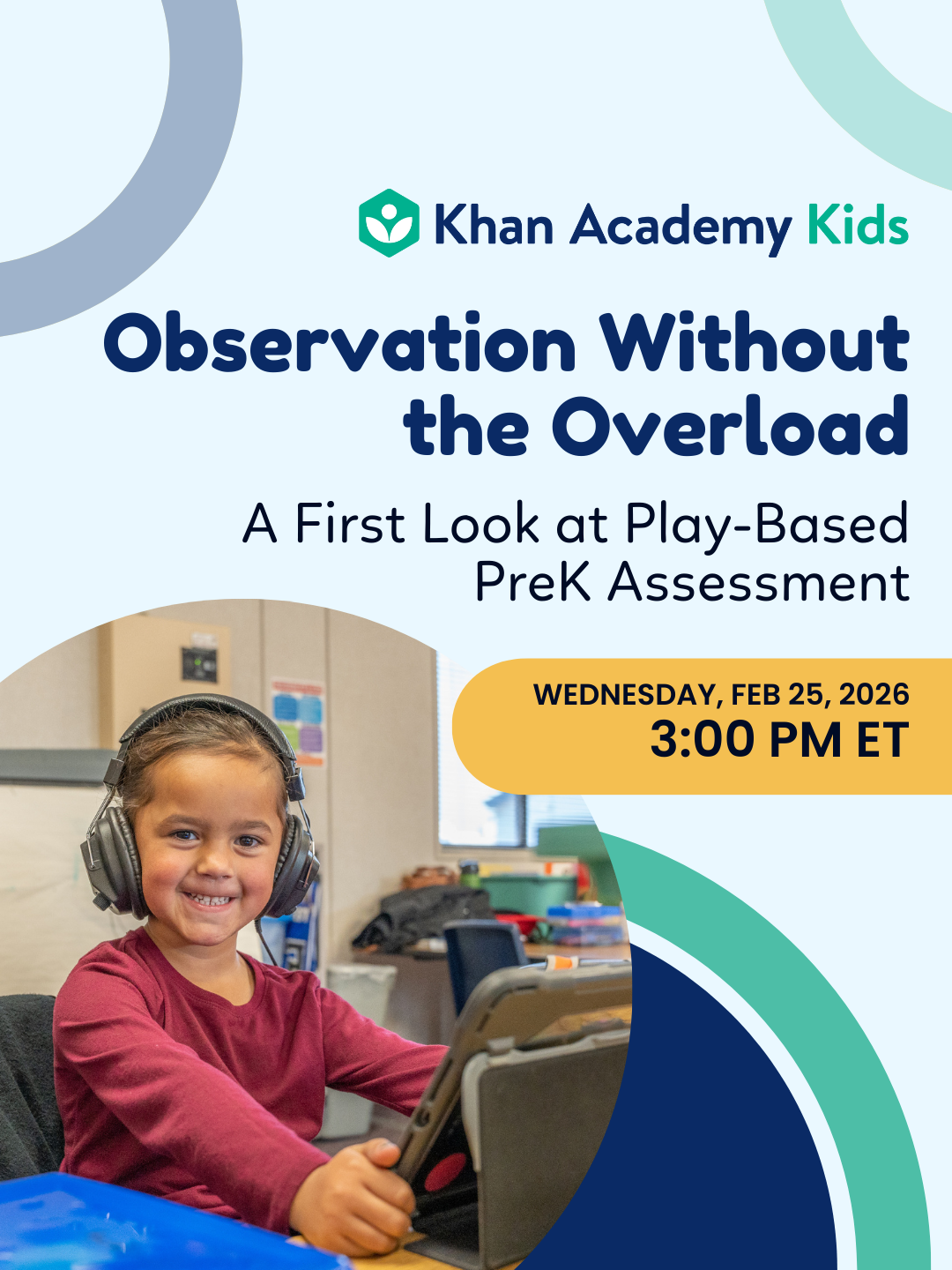 Khan Academy Kids

Observation Without the Overload

A First Look at Play-Based PreK Assessment

WEDNESDAY, FEB 25, 2026
3:00 PM ET